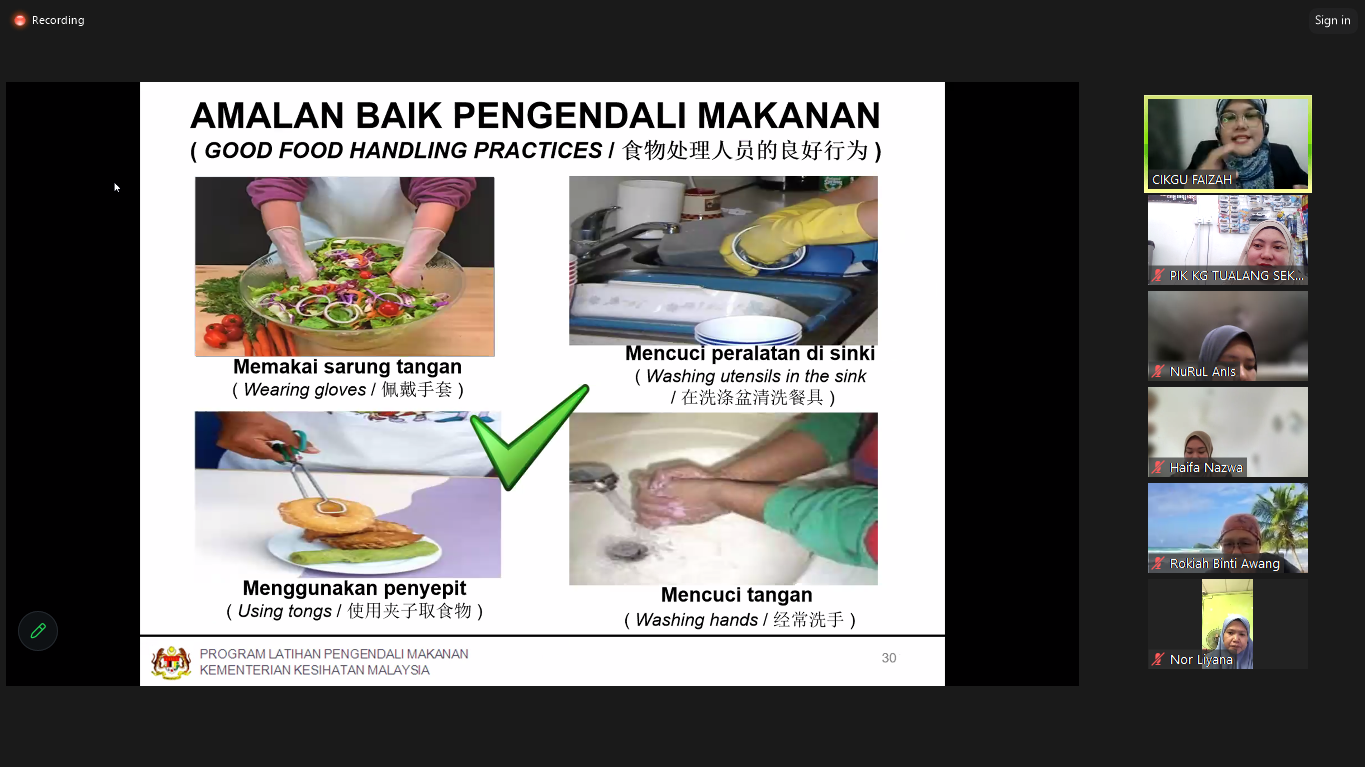 Recording

Sign in

AMALAN BAIK PENGENDALI MAKANAN
( GOOD FOOD HANDLING PRACTICES / 食物处理人员的良好行为 )

Memakai sarung tangan
( Wearing gloves / 佩戴手套 )

Mencuci peralatan di sinki
( Washing utensils in the sink / 在洗涤盆清洗餐具 )

Menggunakan penyepit
( Using tongs / 使用夹子取食物 )

Mencuci tangan
( Washing hands / 经常洗手 )

PROGRAM LATIHAN PENGENDALI MAKANAN
KEMENTERIAN KESIHATAN MALAYSIA

30

CIKGU FAIZAH

PIK KG TUALANG SEK...

NuRuL Anis

Haifa Nazwa

Rokiah Binti Awang

Nor Liyana